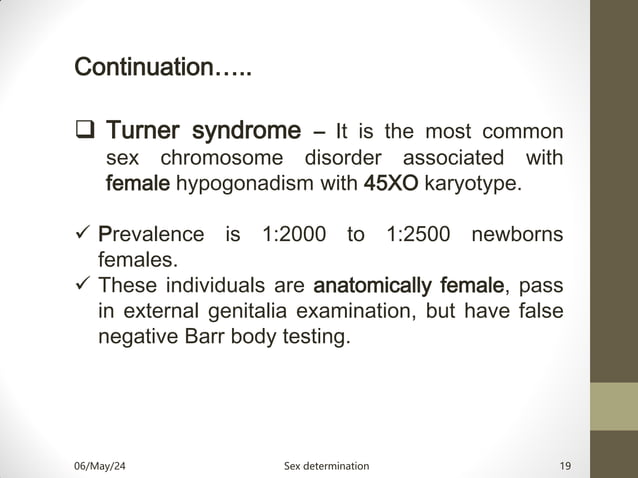 Continuation…..

❑ Turner syndrome – It is the most common sex chromosome disorder associated with female hypogonadism with 45XO karyotype.

✓ Prevalence is 1:2000 to 1:2500 newborns females.
✓ These individuals are anatomically female, pass in external genitalia examination, but have false negative Barr body testing.

06/May/24

Sex determination

19